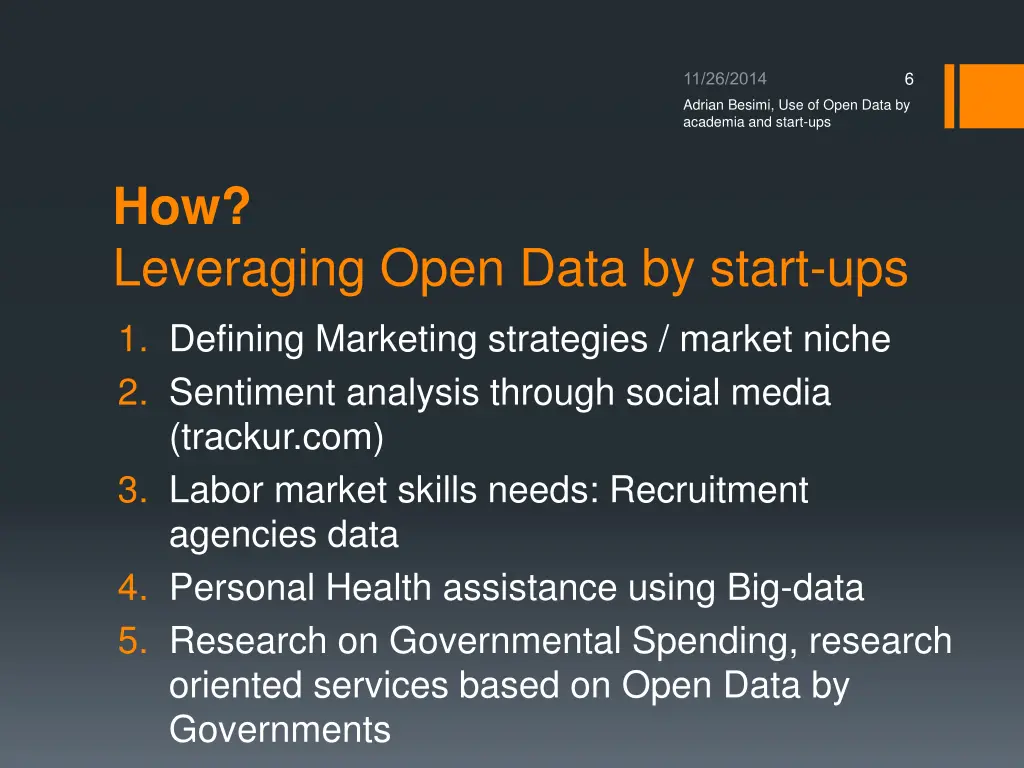 11/26/2014

6

Adrian Besimi, Use of Open Data by academia and start-ups

How?
Leveraging Open Data by start-ups

1. Defining Marketing strategies / market niche
2. Sentiment analysis through social media (trackur.com)
3. Labor market skills needs: Recruitment agencies data
4. Personal Health assistance using Big-data
5. Research on Governmental Spending, research oriented services based on Open Data by Governments